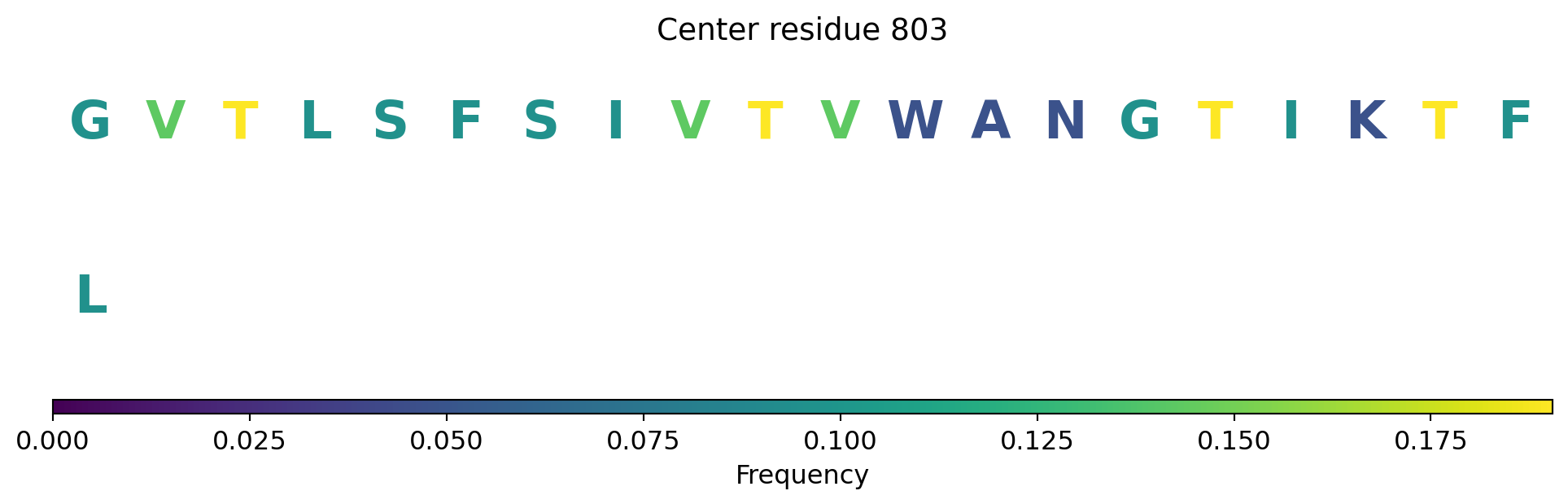 Center residue 803

G V T L S F S I V T V W A N G T I K T F

L

0.000 0.025 0.050 0.075 0.100 0.125 0.150 0.175

Frequency